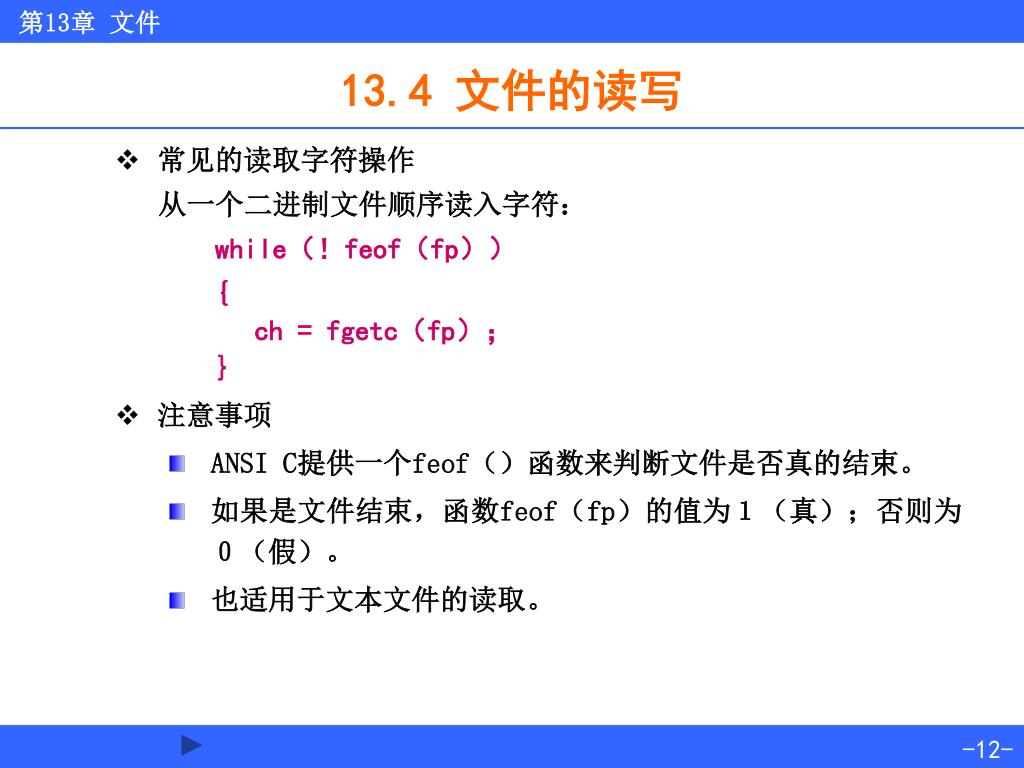 第13章 文件

13.4 文件的读写

❖ 常见的读取字符操作
从一个二进制文件顺序读入字符：
while（! feof（fp））
{
ch = fgetc（fp）;
}

❖ 注意事项

ANSI C提供一个feof（）函数来判断文件是否真的结束。

如果是文件结束，函数feof（fp）的值为1（真）；否则为0（假）。

也适用于文本文件的读取。

-12-